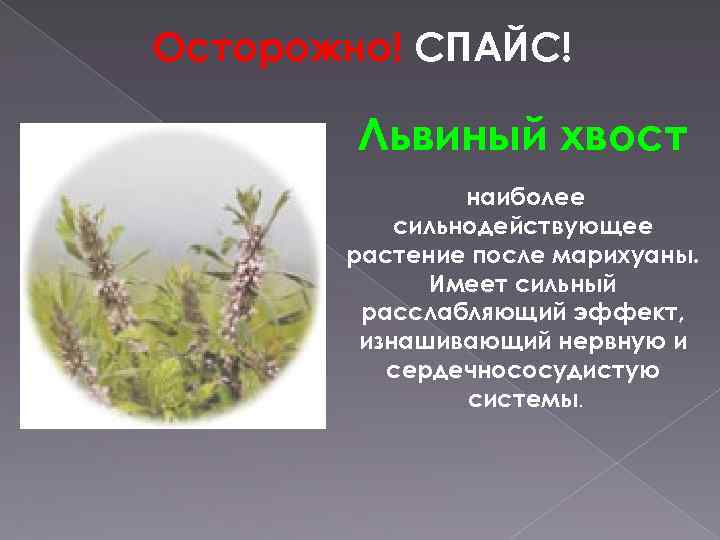 Осторожно! СПАЙС!

Львиный хвост

наиболее сильнодействующее растение после марихуаны. Имеет сильный расслабляющий эффект, изнашивающий нервную и сердечнососудистую системы.